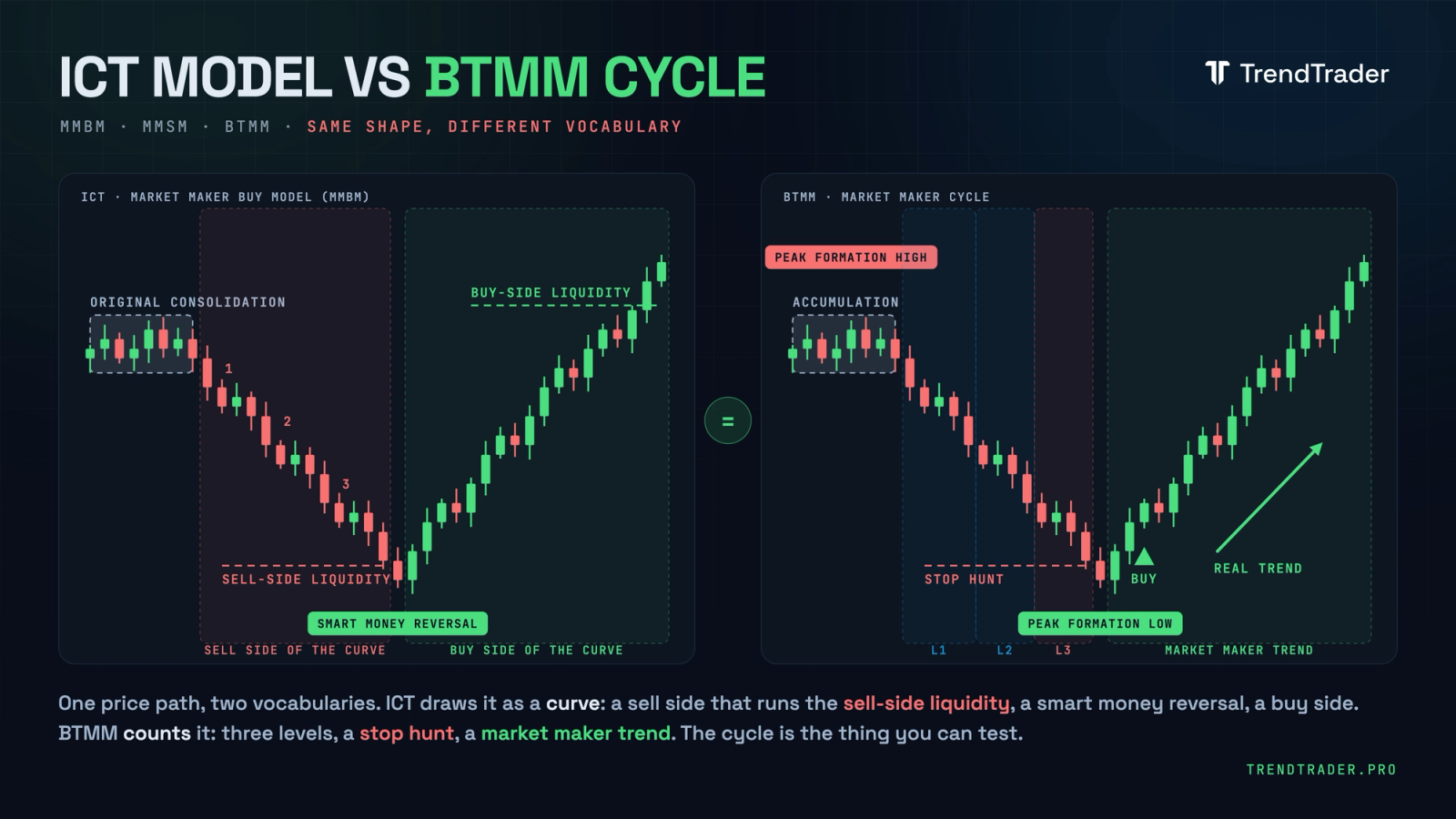 ICT MODEL VS BTMM CYCLE

TrendTrader

MMBM · MMSM · BTMM · SAME SHAPE, DIFFERENT VOCABULARY

ICT · MARKET MAKER BUY MODEL (MMBM)

ORIGINAL CONSOLIDATION

BUY-SIDE LIQUIDITY

1

2

3

SELL-SIDE LIQUIDITY

SMART MONEY REVERSAL

SELL SIDE OF THE CURVE

BUY SIDE OF THE CURVE

=

BTMM · MARKET MAKER CYCLE

PEAK FORMATION HIGH

ACCUMULATION

STOP HUNT

BUY

REAL TREND

PEAK FORMATION LOW

L1

L2

L3

MARKET MAKER TREND

One price path, two vocabularies. ICT draws it as a curve: a sell side that runs the sell-side liquidity, a smart money reversal, a buy side. BTMM counts it: three levels, a stop hunt, a market maker trend. The cycle is the thing you can test.

TRENDTRADER.PRO